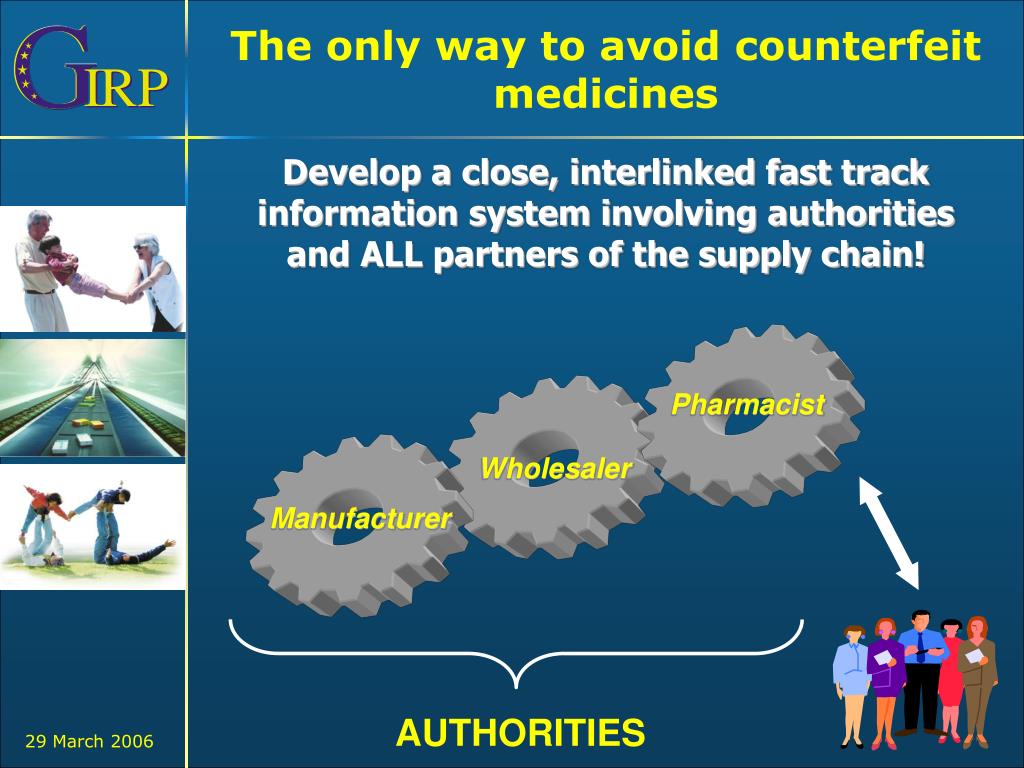 GIRP

The only way to avoid counterfeit medicines

Develop a close, interlinked fast track information system involving authorities and ALL partners of the supply chain!

Pharmacist

Wholesaler

Manufacturer

AUTHORITIES

29 March 2006